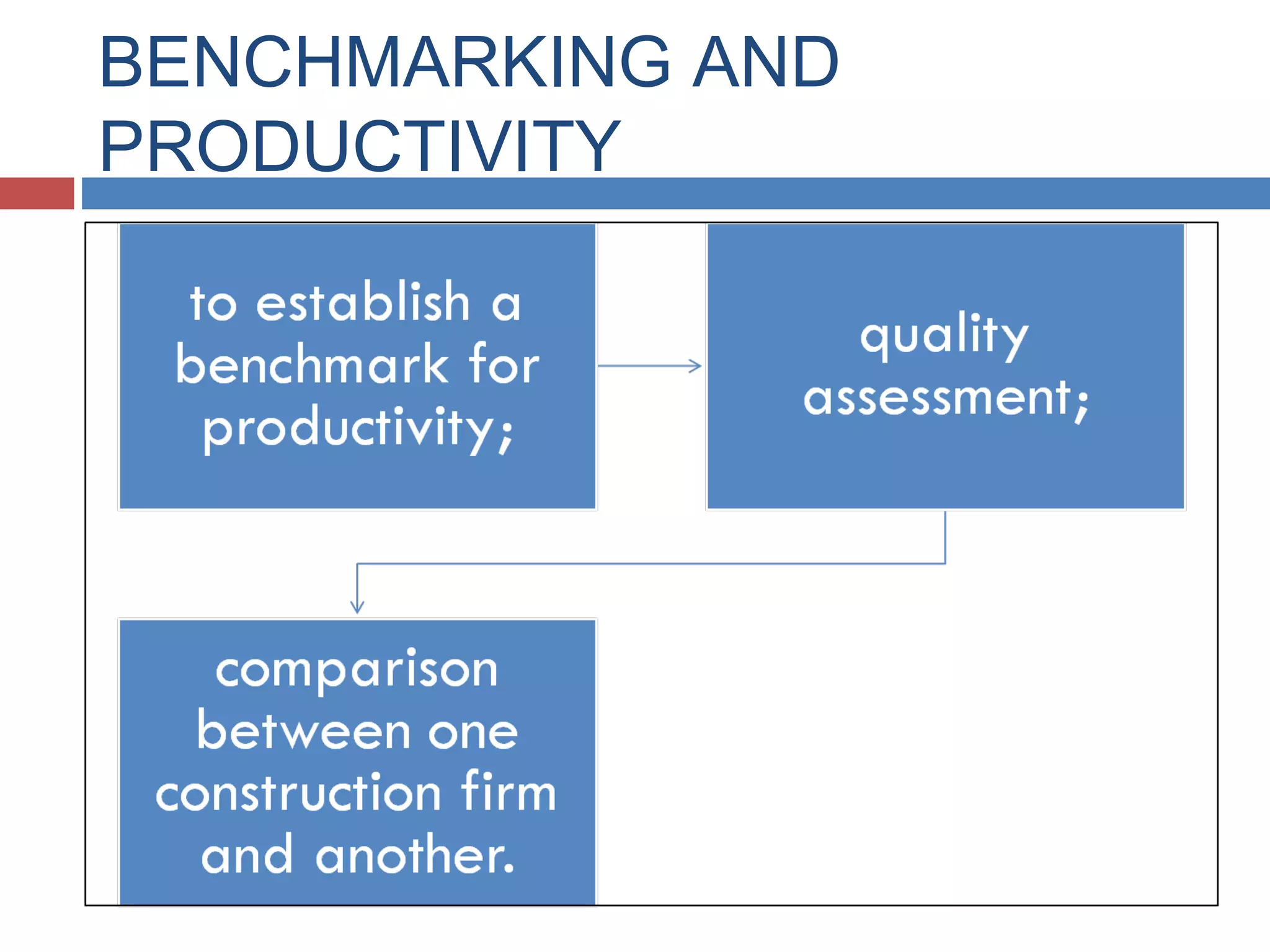 BENCHMARKING AND PRODUCTIVITY

to establish a benchmark for productivity;

quality assessment;

comparison between one construction firm and another.